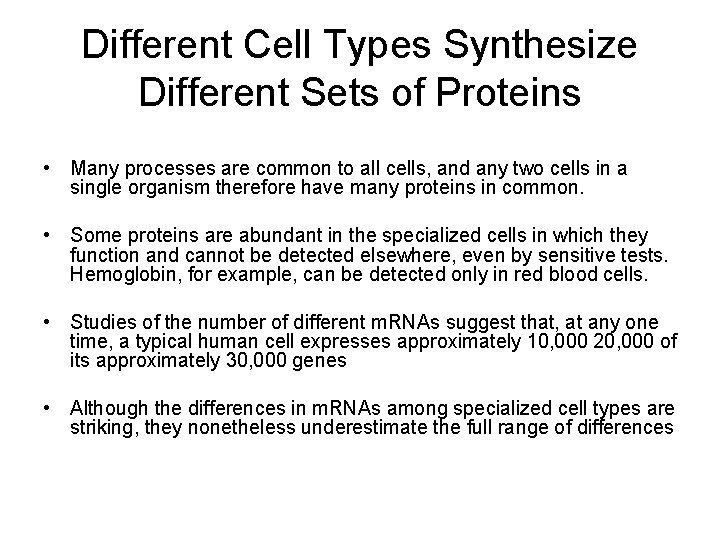 Different Cell Types Synthesize Different Sets of Proteins

• Many processes are common to all cells, and any two cells in a single organism therefore have many proteins in common.

• Some proteins are abundant in the specialized cells in which they function and cannot be detected elsewhere, even by sensitive tests. Hemoglobin, for example, can be detected only in red blood cells.

• Studies of the number of different mRNAs suggest that, at any one time, a typical human cell expresses approximately 10,000 20,000 of its approximately 30,000 genes

• Although the differences in mRNAs among specialized cell types are striking, they nonetheless underestimate the full range of differences